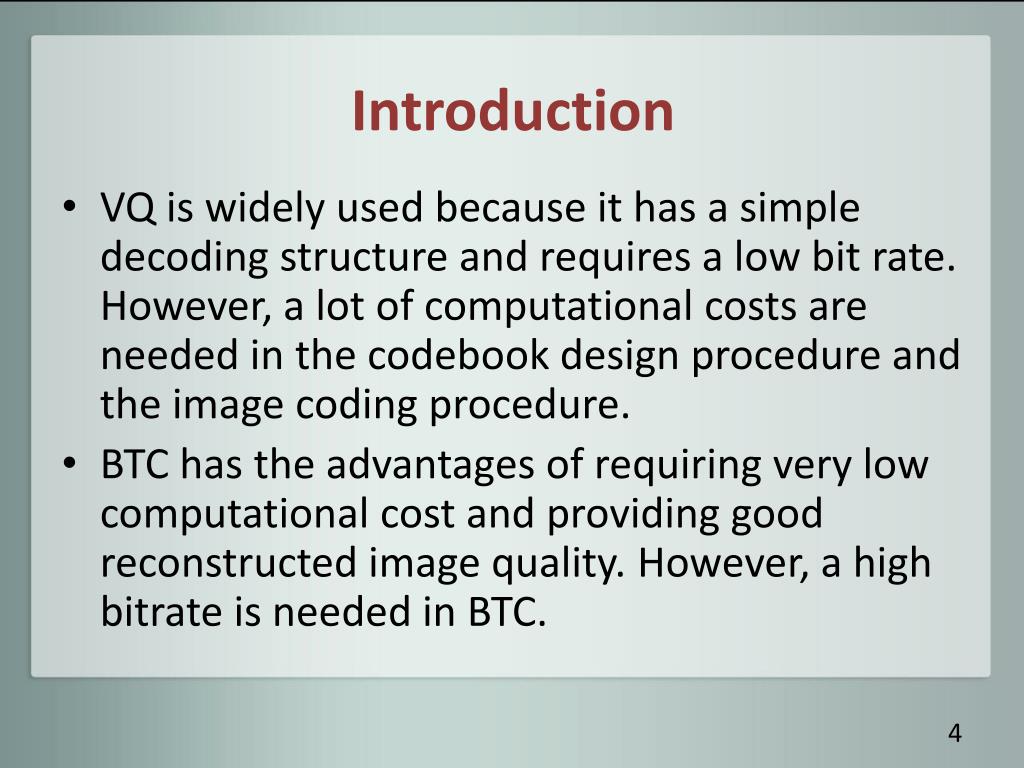 Introduction

• VQ is widely used because it has a simple decoding structure and requires a low bit rate. However, a lot of computational costs are needed in the codebook design procedure and the image coding procedure.
• BTC has the advantages of requiring very low computational cost and providing good reconstructed image quality. However, a high bitrate is needed in BTC.

4